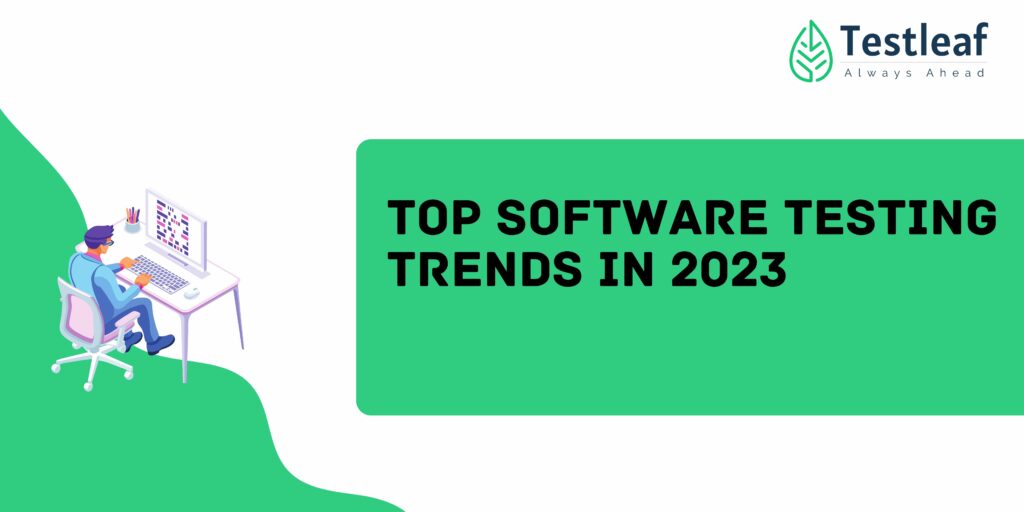 Testleaf
Always Ahead

TOP SOFTWARE TESTING TRENDS IN 2023